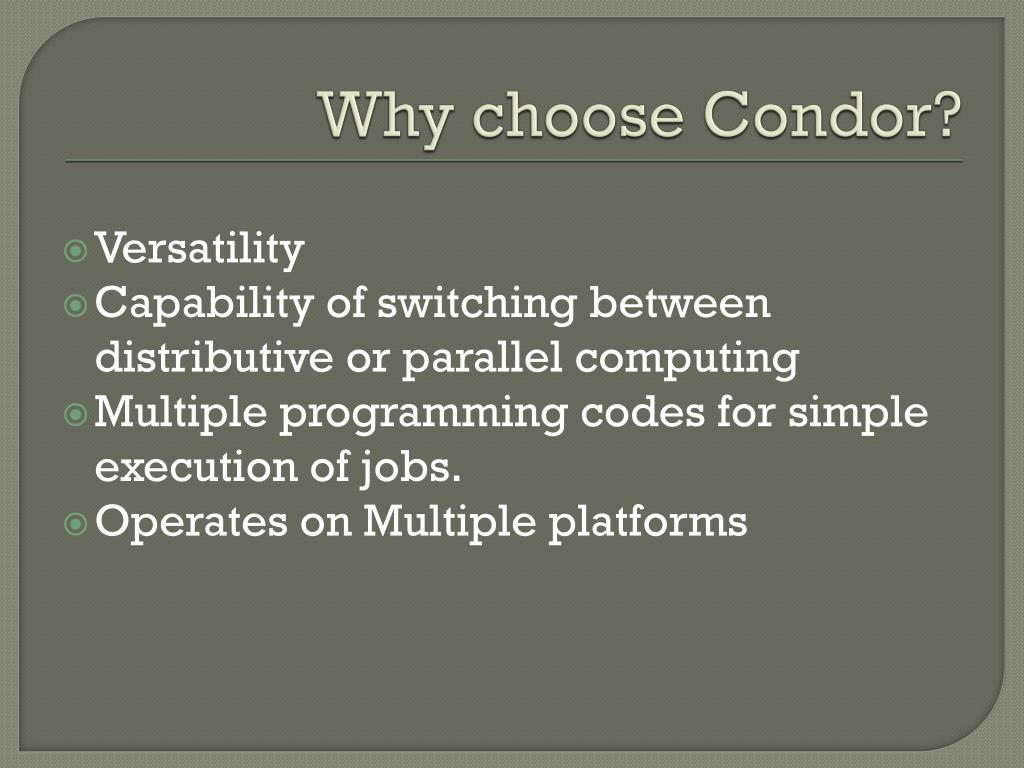 Why choose Condor?

Versatility
Capability of switching between distributive or parallel computing
Multiple programming codes for simple execution of jobs.
Operates on Multiple platforms